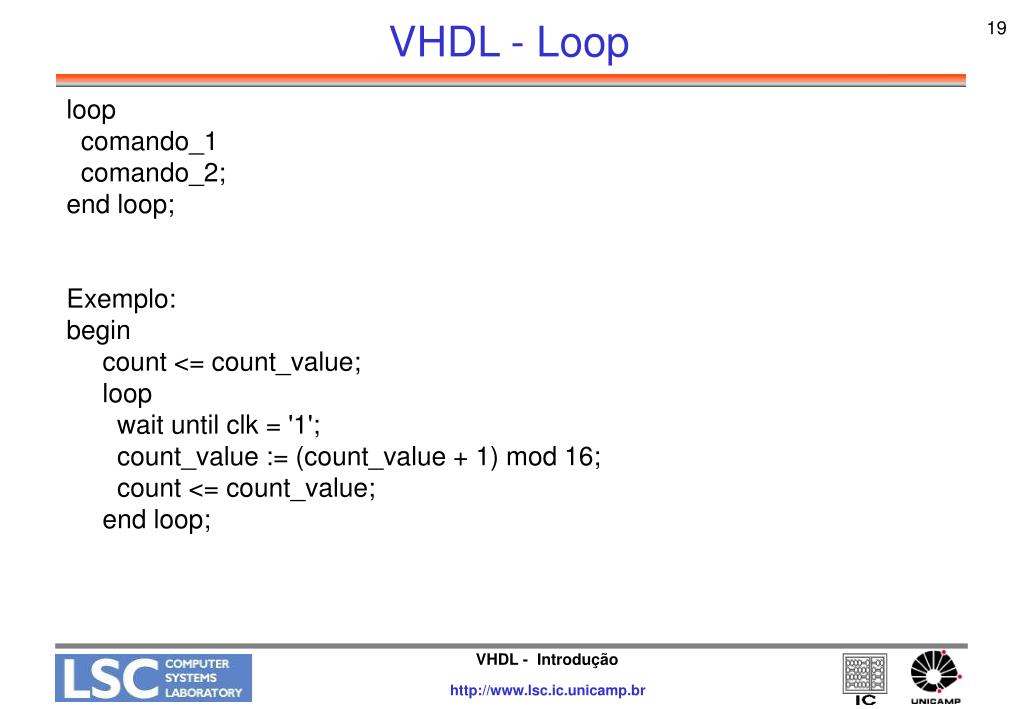 VHDL - Loop

19

loop
comando_1
comando_2;
end loop;

Exemplo:
begin
count <= count_value;
loop
wait until clk = '1';
count_value := (count_value + 1) mod 16;
count <= count_value;
end loop;

LSC COMPUTER SYSTEMS LABORATORY

VHDL - Introdução

http://www.lsc.ic.unicamp.br

IC

UNICAMP